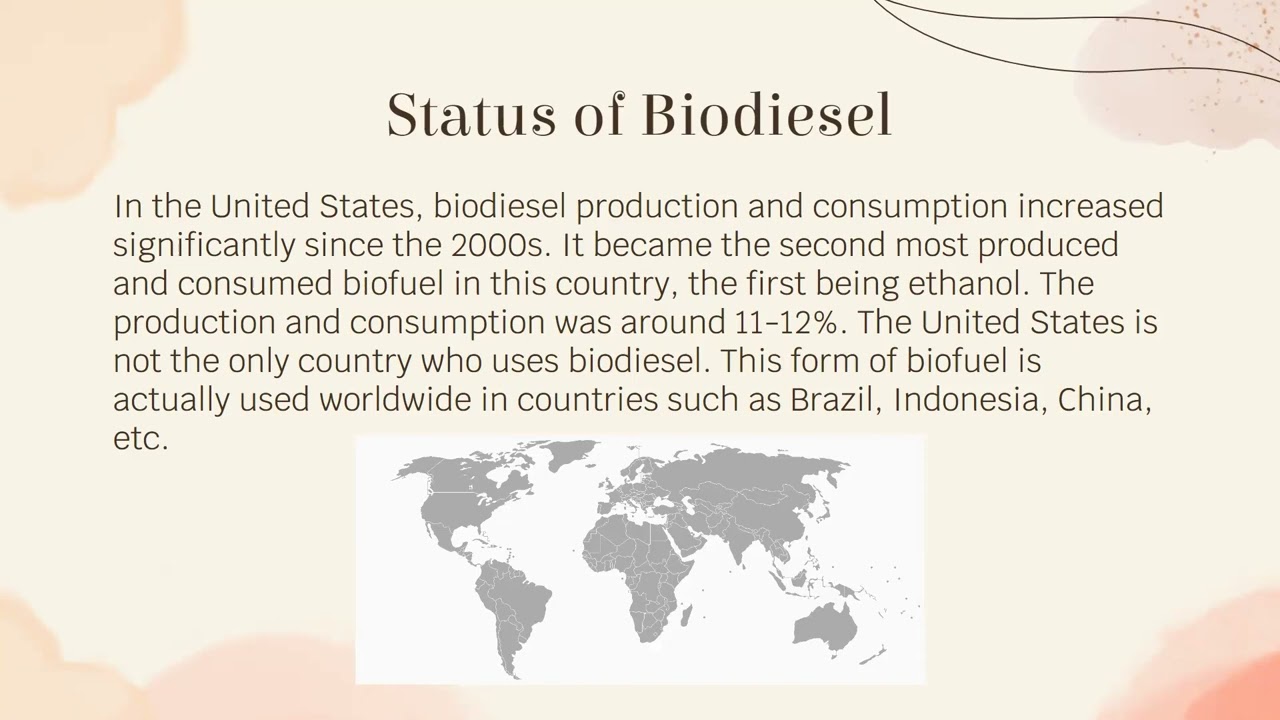 Status of Biodiesel

In the United States, biodiesel production and consumption increased significantly since the 2000s. It became the second most produced and consumed biofuel in this country, the first being ethanol. The production and consumption was around 11-12%. The United States is not the only country who uses biodiesel. This form of biofuel is actually used worldwide in countries such as Brazil, Indonesia, China, etc.